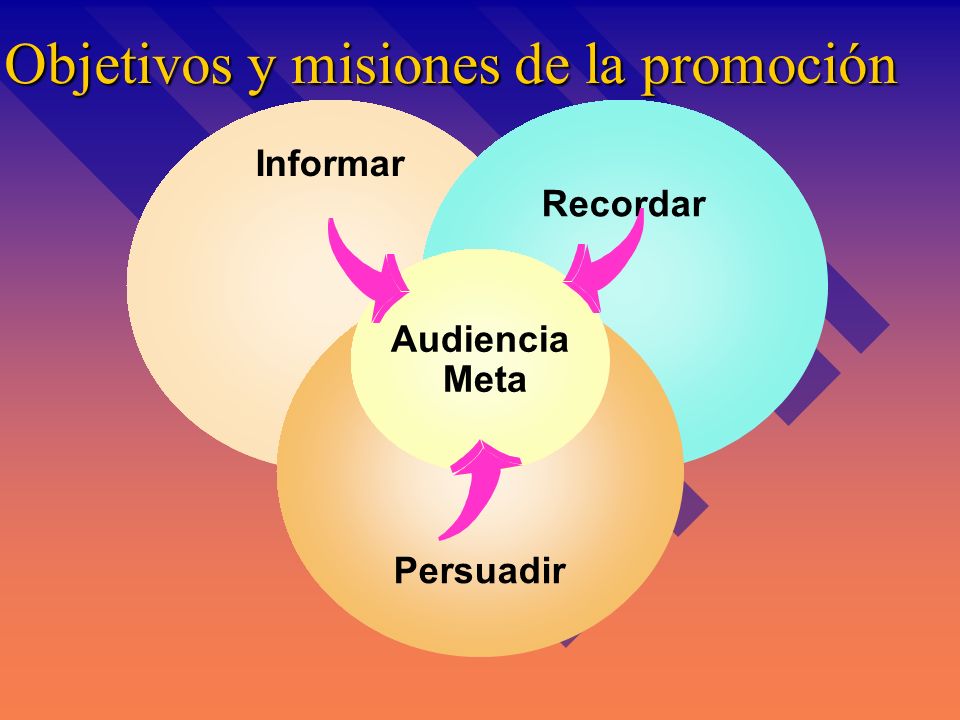 Objetivos y misiones de la promoción

Informar

Recordar

Audiencia Meta

Persuadir